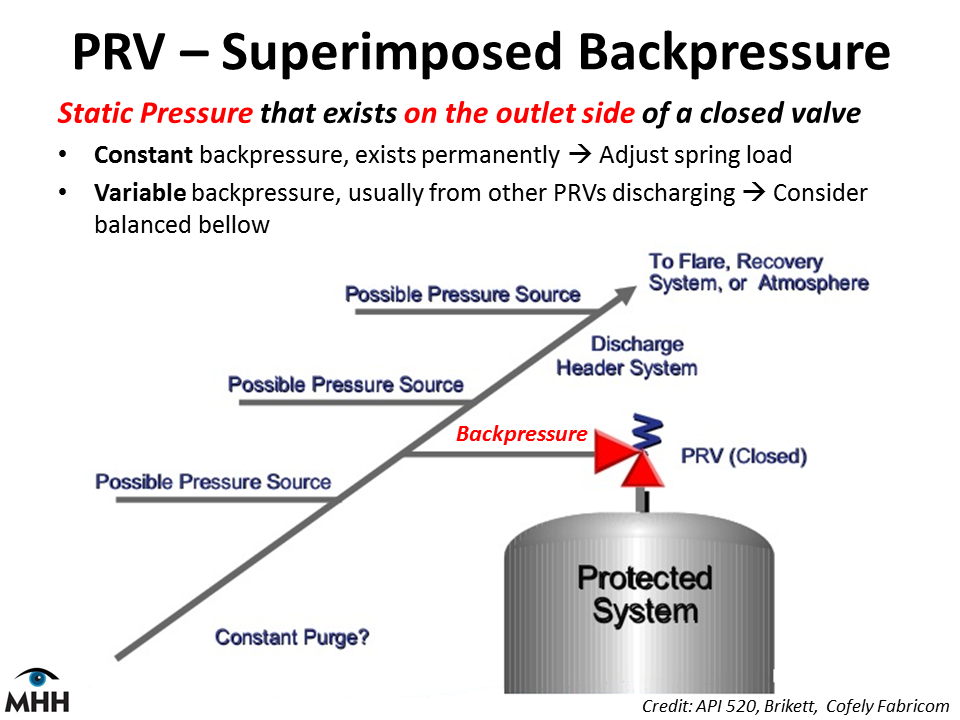 PRV – Superimposed Backpressure

Static Pressure that exists on the outlet side of a closed valve

• Constant backpressure, exists permanently → Adjust spring load

• Variable backpressure, usually from other PRVs discharging → Consider balanced bellow

To Flare, Recovery System, or Atmosphere

Possible Pressure Source

Discharge Header System

Possible Pressure Source

Backpressure

PRV (Closed)

Possible Pressure Source

Protected System

Constant Purge?

MHH

Credit: API 520, Brikett, Cofely Fabricom